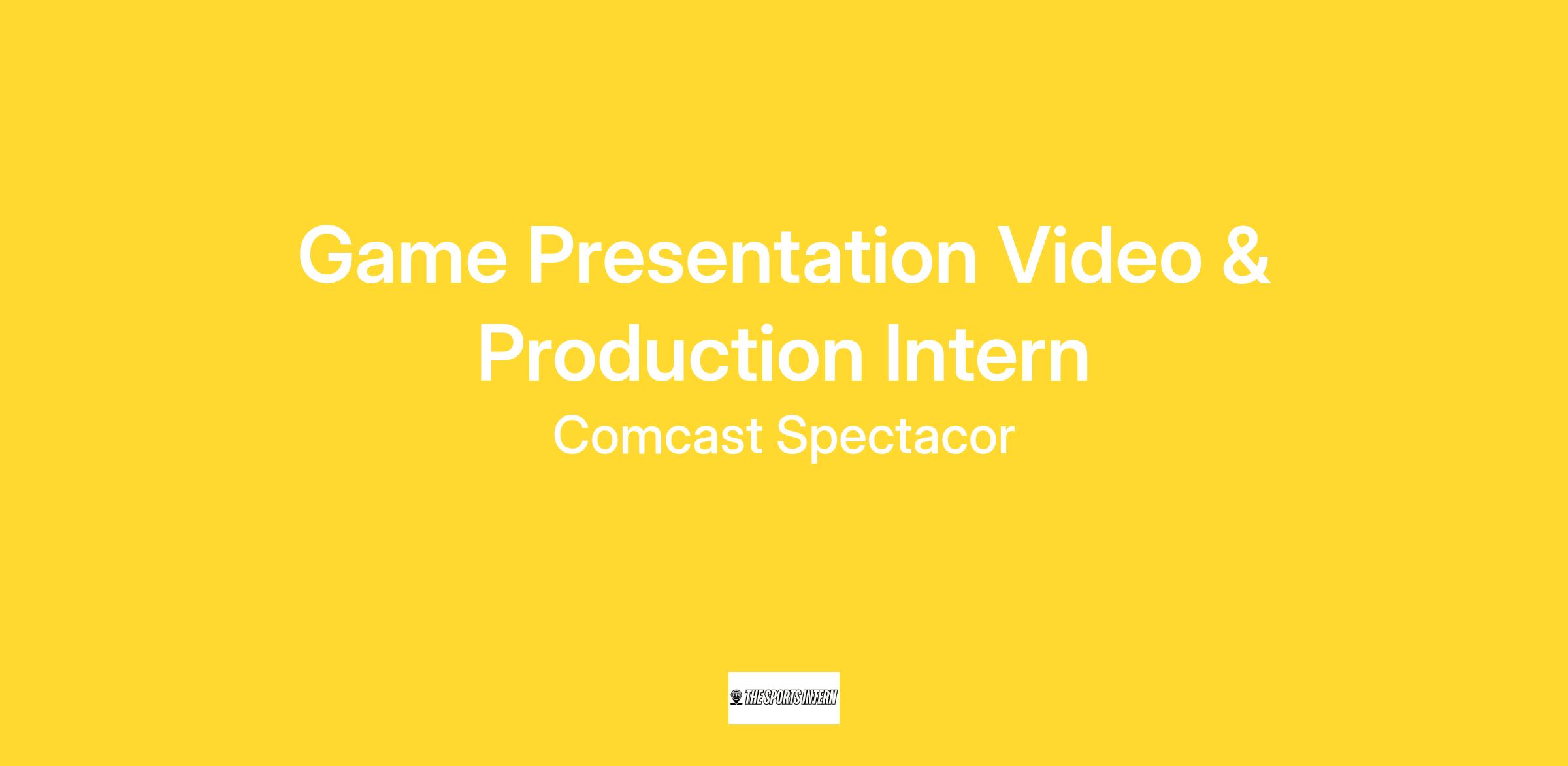 Game Presentation Video & Production Intern

Comcast Spectacor

THE SPORTS INTERN